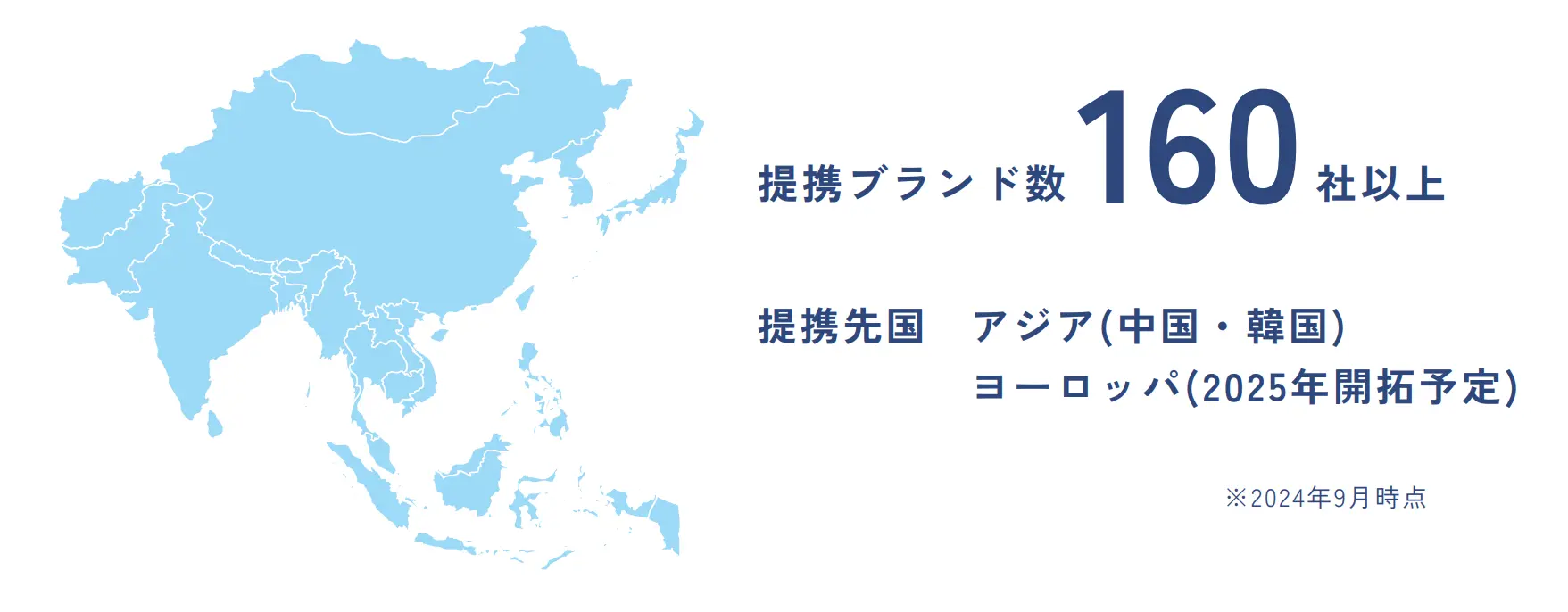 提携ブランド数 160 社以上

提携先国　アジア(中国・韓国)
ヨーロッパ(2025年開拓予定)

※2024年9月時点